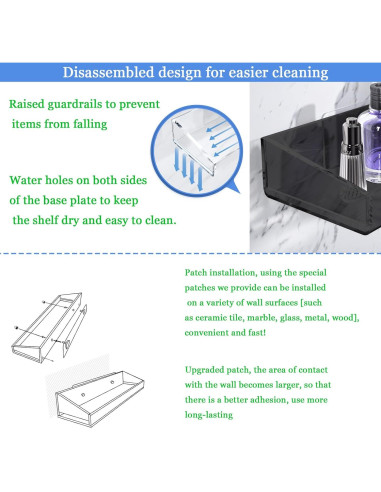 Disassembled design for easier cleaning

Raised guardrails to prevent items from falling

Water holes on both sides of the base plate to keep the shelf dry and easy to clean.

Patch installation, using the special patches we provide can be installed on a variety of wall surfaces [such as ceramic tile, marble, glass, metal, wood], convenient and fast!

Upgraded patch, the area of contact with the wall becomes larger, so that there is a better adhesion, use more long-lasting